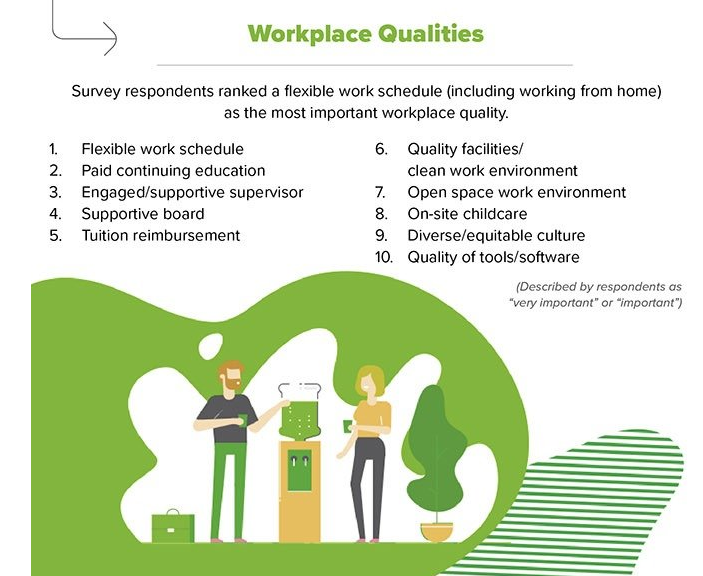 Workplace Qualities

Survey respondents ranked a flexible work schedule (including working from home) as the most important workplace quality.

1. Flexible work schedule
2. Paid continuing education
3. Engaged/supportive supervisor
4. Supportive board
5. Tuition reimbursement

6. Quality facilities/ clean work environment
7. Open space work environment
8. On-site childcare
9. Diverse/equitable culture
10. Quality of tools/software

(Described by respondents as "very important" or "important")